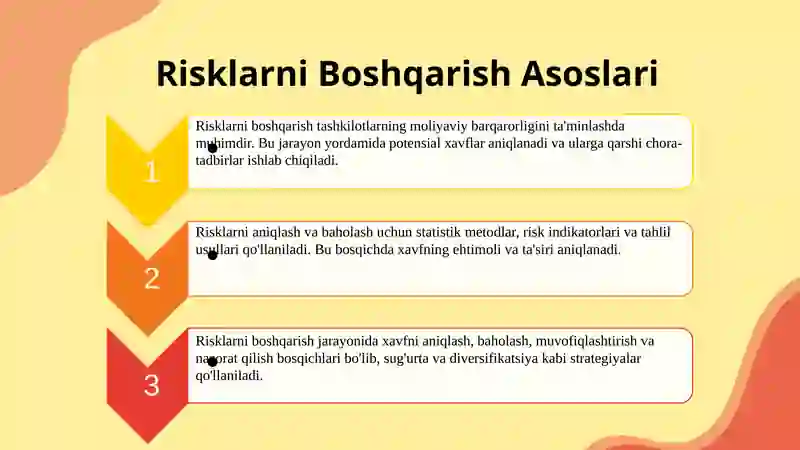 Risklarni Boshqarish Asoslari

1

Risklarni boshqarish tashkilotlarning moliyaviy barqarorligini ta'minlashda muhimdir. Bu jarayon yordamida potensial xavflar aniqlanadi va ularga qarshi chora-tadbirlar ishlab chiqiladi.

2

Risklarni aniqlash va baholash uchun statistik metodlar, risk indikatorlari va tahlil usullari qo'llaniladi. Bu bosqichda xavfning ehtimoli va ta'siri aniqlanadi.

3

Risklarni boshqarish jarayonida xavfni aniqlash, baholash, muvofiqlashtirish va nazorat qilish bosqichlari bo'lib, sug'urta va diversifikatsiya kabi strategiyalar qo'llaniladi.